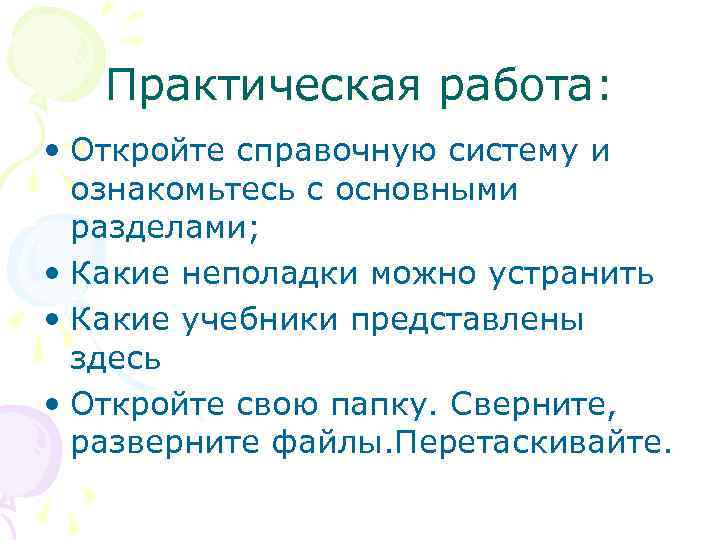 Практическая работа:

• Откройте справочную систему и ознакомьтесь с основными разделами;
• Какие неполадки можно устранить
• Какие учебники представлены здесь
• Откройте свою папку. Сверните, разверните файлы.Перетаскивайте.